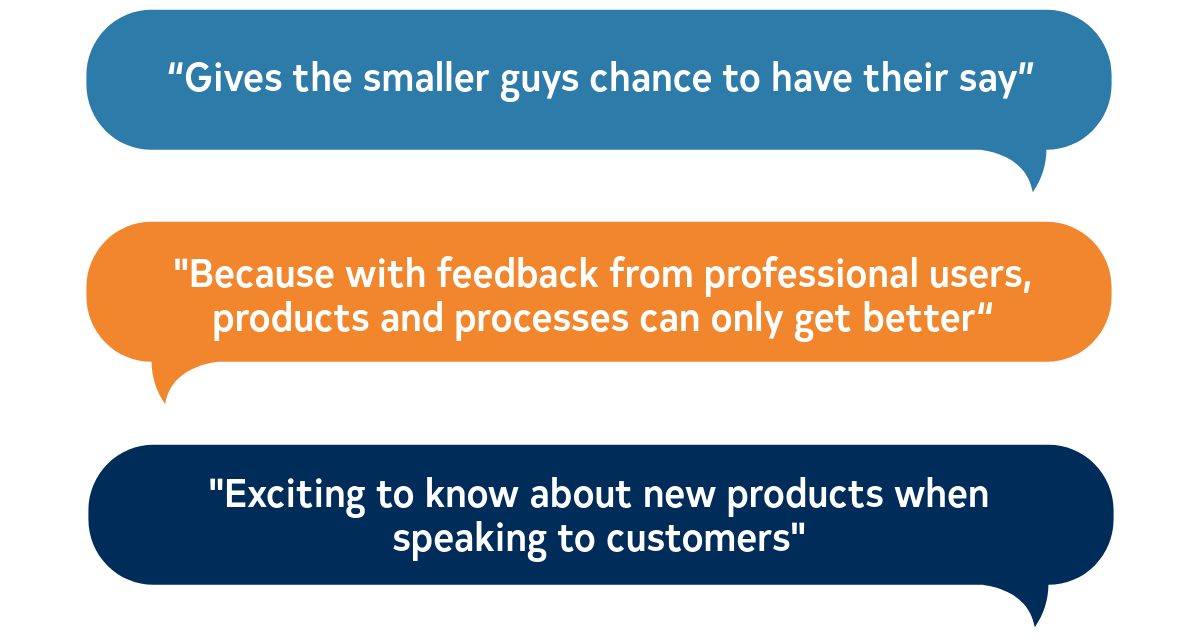 “Gives the smaller guys chance to have their say”

"Because with feedback from professional users, products and processes can only get better“

"Exciting to know about new products when speaking to customers"